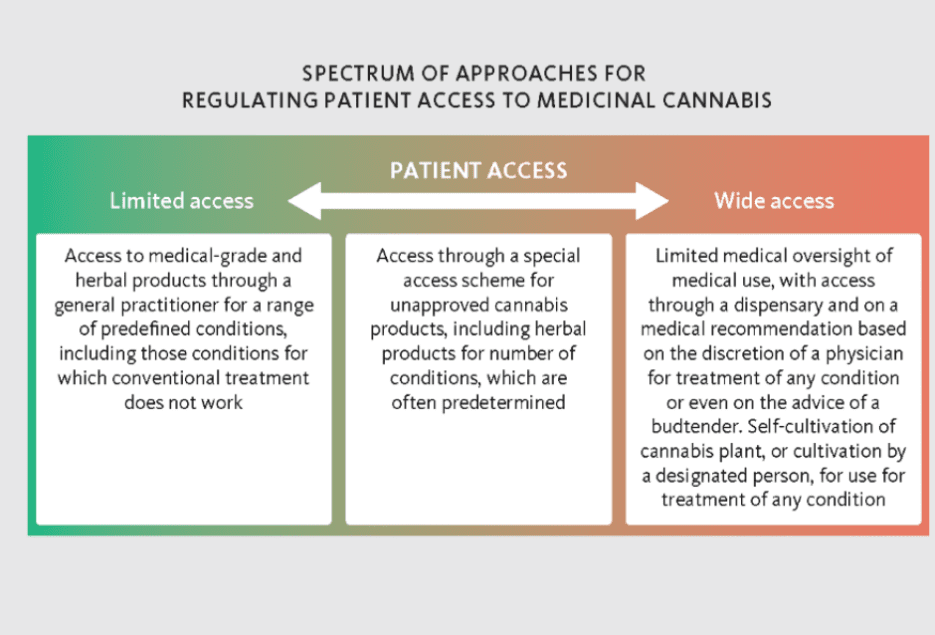 SPECTRUM OF APPROACHES FOR REGULATING PATIENT ACCESS TO MEDICINAL CANNABIS

PATIENT ACCESS

Limited access

Wide access

Access to medical-grade and herbal products through a general practitioner for a range of predefined conditions, including those conditions for which conventional treatment does not work

Access through a special access scheme for unapproved cannabis products, including herbal products for number of conditions, which are often predetermined

Limited medical oversight of medical use, with access through a dispensary and on a medical recommendation based on the discretion of a physician for treatment of any condition or even on the advice of a budtender. Self-cultivation of cannabis plant, or cultivation by a designated person, for use for treatment of any condition